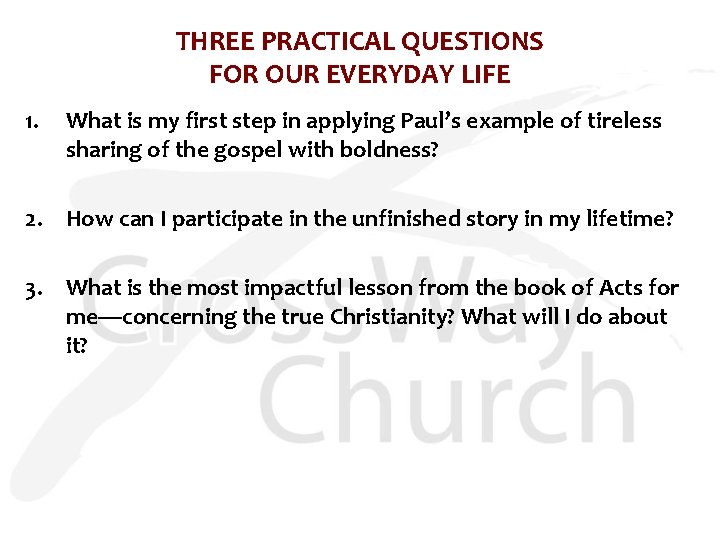 THREE PRACTICAL QUESTIONS
FOR OUR EVERYDAY LIFE

1. What is my first step in applying Paul's example of tireless sharing of the gospel with boldness?

2. How can I participate in the unfinished story in my lifetime?

3. What is the most impactful lesson from the book of Acts for me—concerning the true Christianity? What will I do about it?

CrossWay
Church